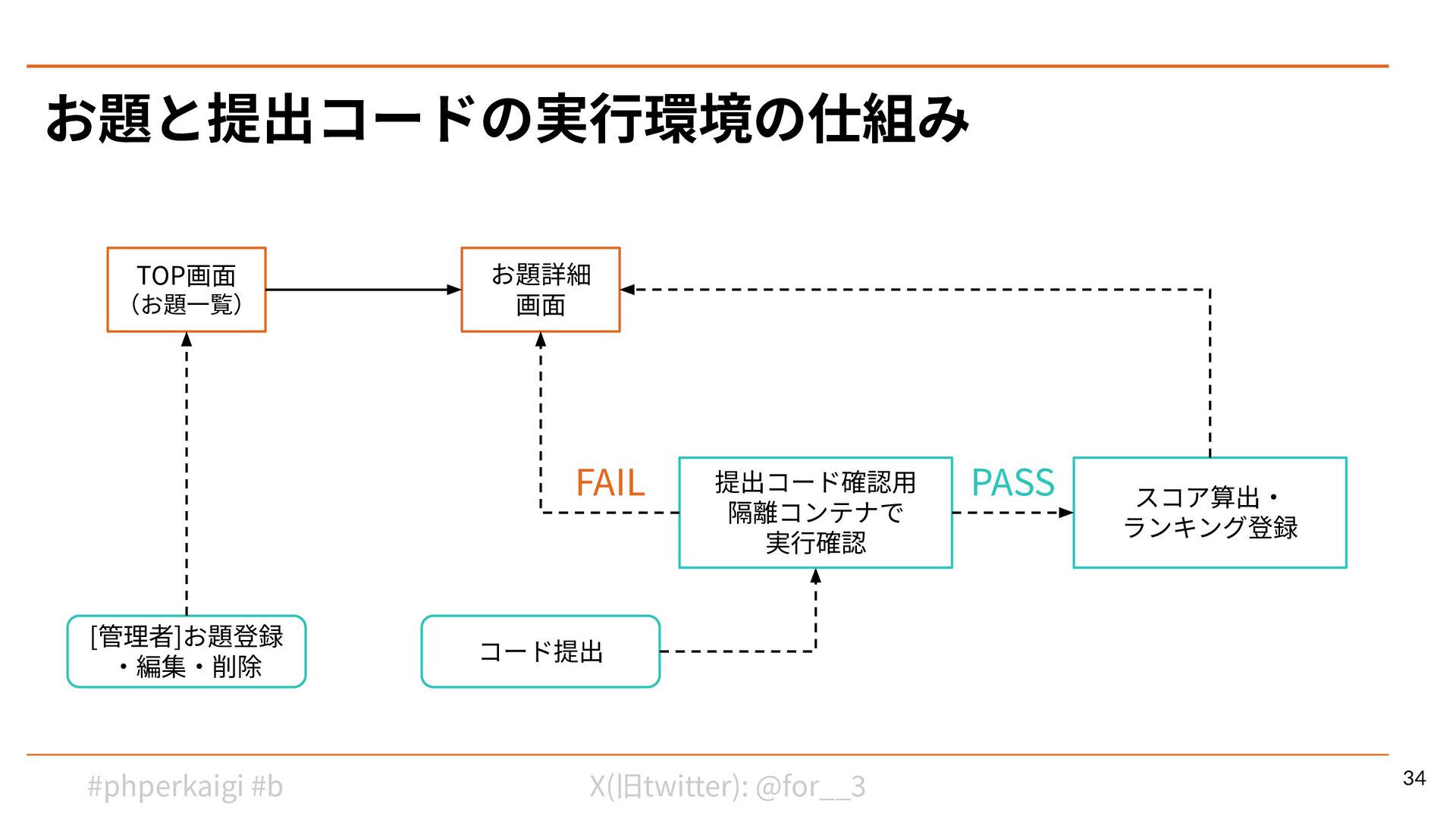 お題と提出コードの実行環境の仕組み

TOP画面
（お題一覧）

お題詳細
画面

FAIL

提出コード確認用
隔離コンテナで
実行確認

PASS

スコア算出・
ランキング登録

[管理者]お題登録
・編集・削除

コード提出

#phperkaigi #b

X(旧twitter): @for__3

34